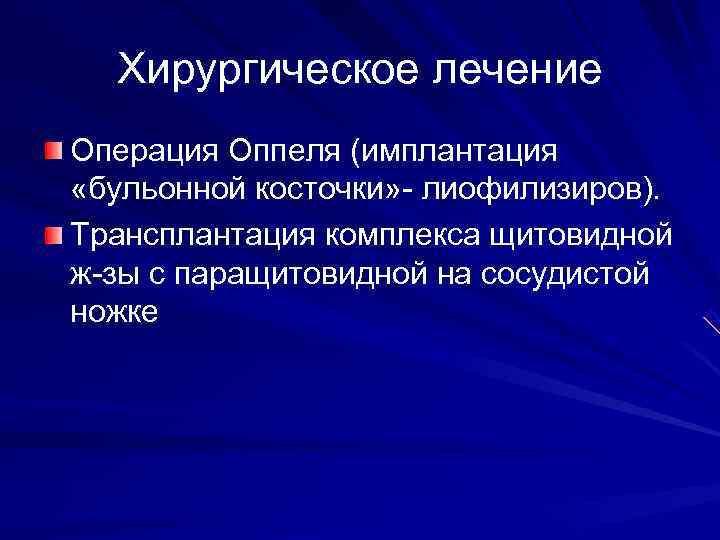 Хирургическое лечение

Операция Оппеля (имплантация «бульонной косточки»- лиофилизиров).

Трансплантация комплекса щитовидной ж-зы с паращитовидной на сосудистой ножке